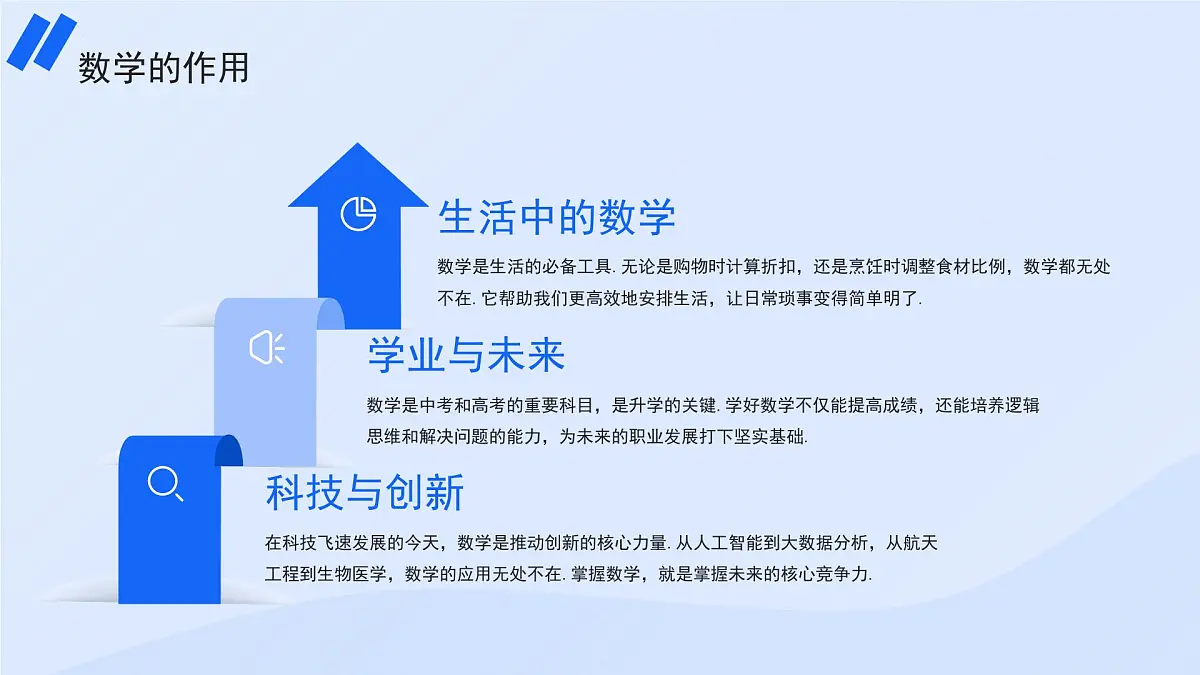 数学的作用

生活中的数学

数学是生活的必备工具. 无论是购物时计算折扣，还是烹饪时调整食材比例，数学都无处不在. 它帮助我们更高效地安排生活，让日常琐事变得简单明了.

学业与未来

数学是中考和高考的重要科目，是升学的关键. 学好数学不仅能提高成绩，还能培养逻辑思维和解决问题的能力，为未来的职业发展打下坚实基础.

科技与创新

在科技飞速发展的今天，数学是推动创新的核心力量. 从人工智能到大数据分析，从航天工程到生物医学，数学的应用无处不在. 掌握数学，就是掌握未来的核心竞争力.